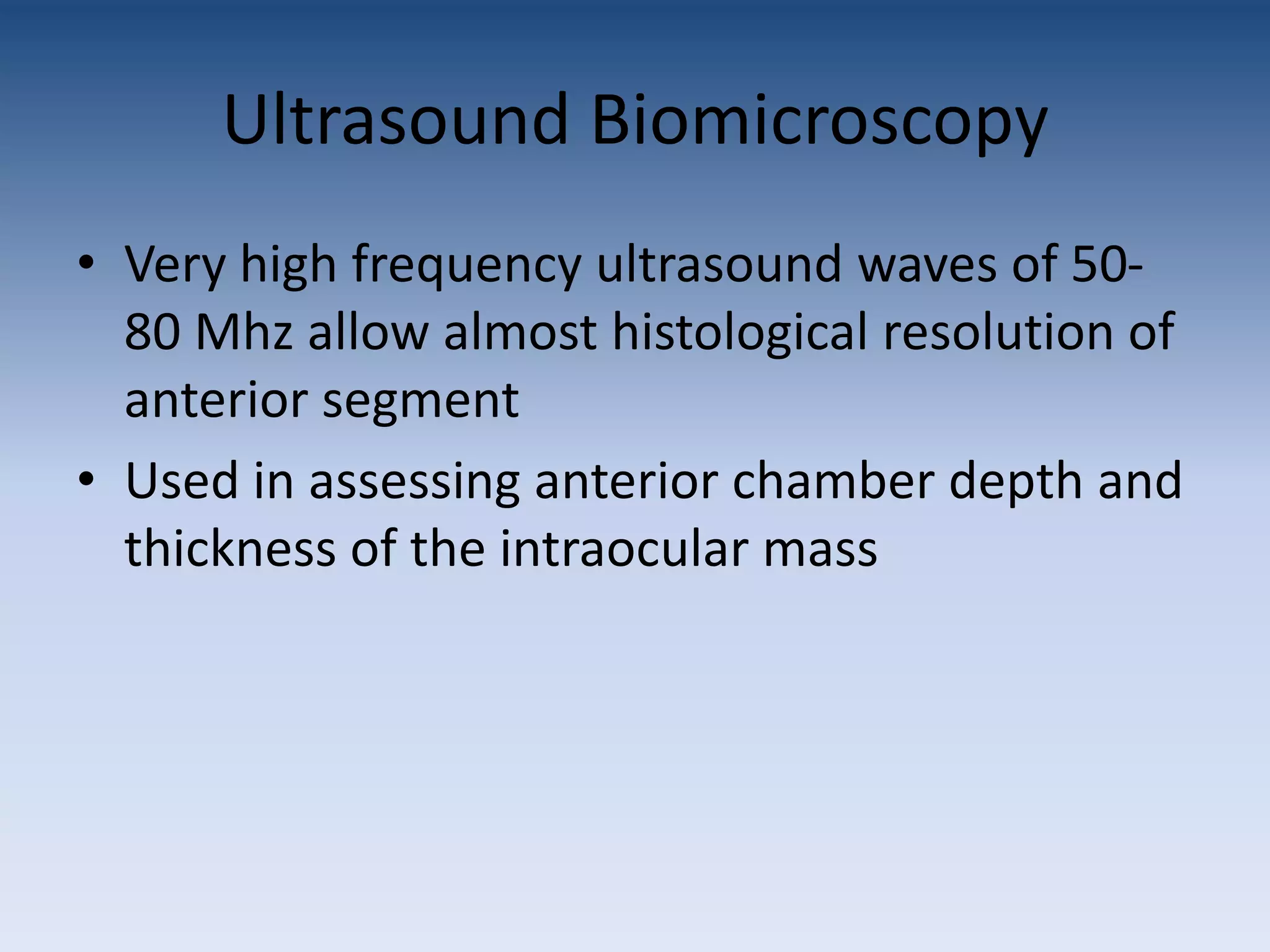 Ultrasound Biomicroscopy

• Very high frequency ultrasound waves of 50-80 Mhz allow almost histological resolution of anterior segment

• Used in assessing anterior chamber depth and thickness of the intraocular mass